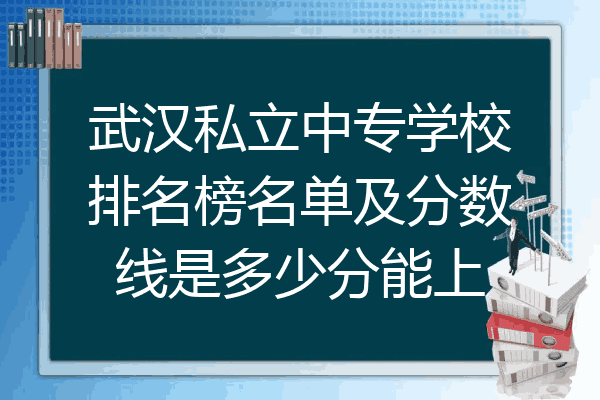 武汉私立中专学校排名榜名单及分数线是多少分能上